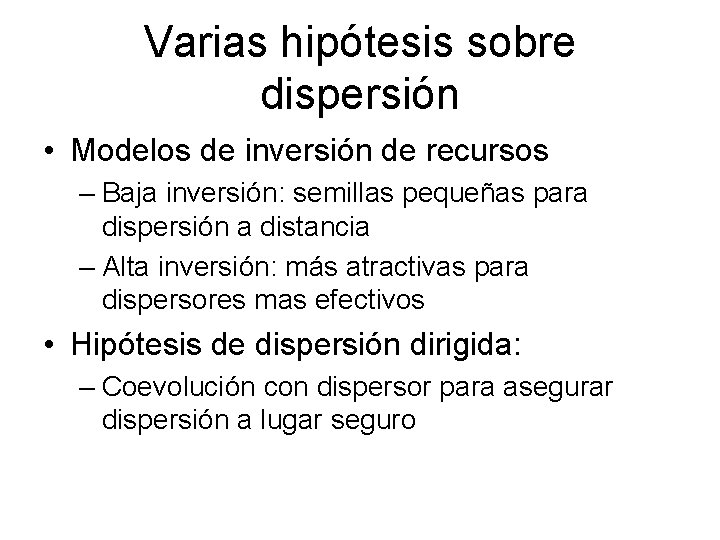 Varias hipótesis sobre dispersión

• Modelos de inversión de recursos
– Baja inversión: semillas pequeñas para dispersión a distancia
– Alta inversión: más atractivas para dispersores mas efectivos

• Hipótesis de dispersión dirigida:
– Coevolución con dispersor para asegurar dispersión a lugar seguro